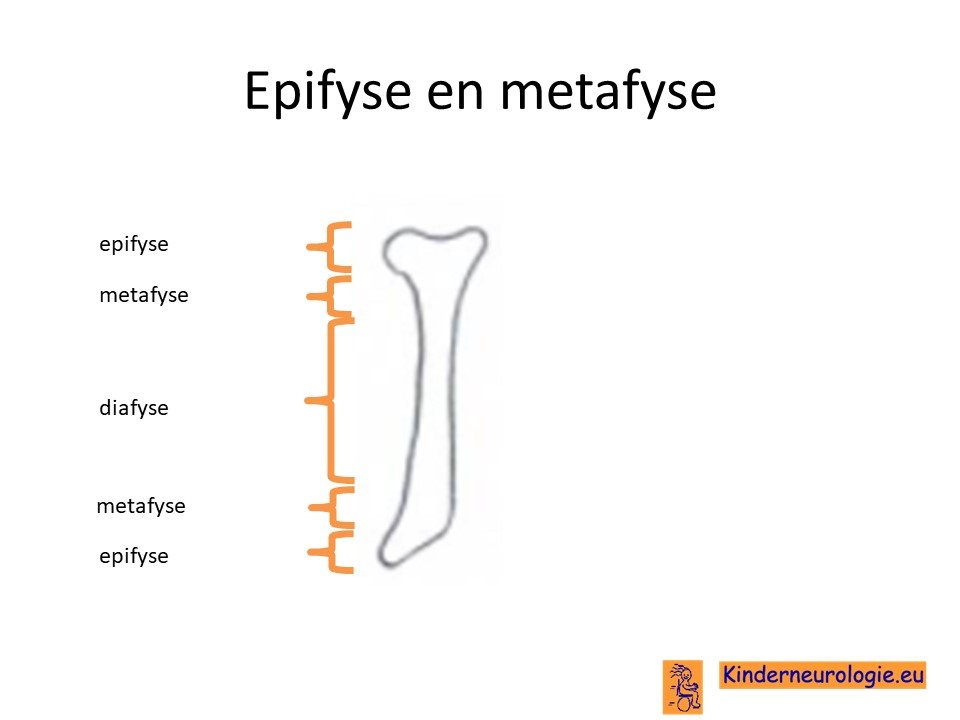 Epifyse en metafyse

epifyse

metafyse

diafyse

metafyse

epifyse

Kinderneurologie.eu